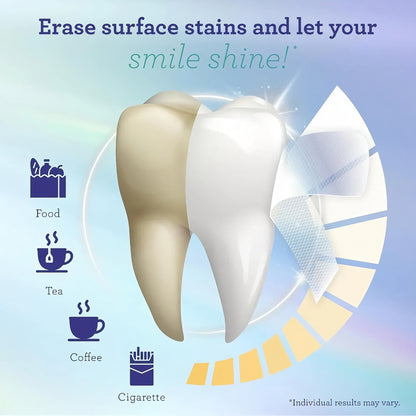 Erase surface stains and let your smile shine!*

Food

Tea

Coffee

Cigarette

*Individual results may vary.